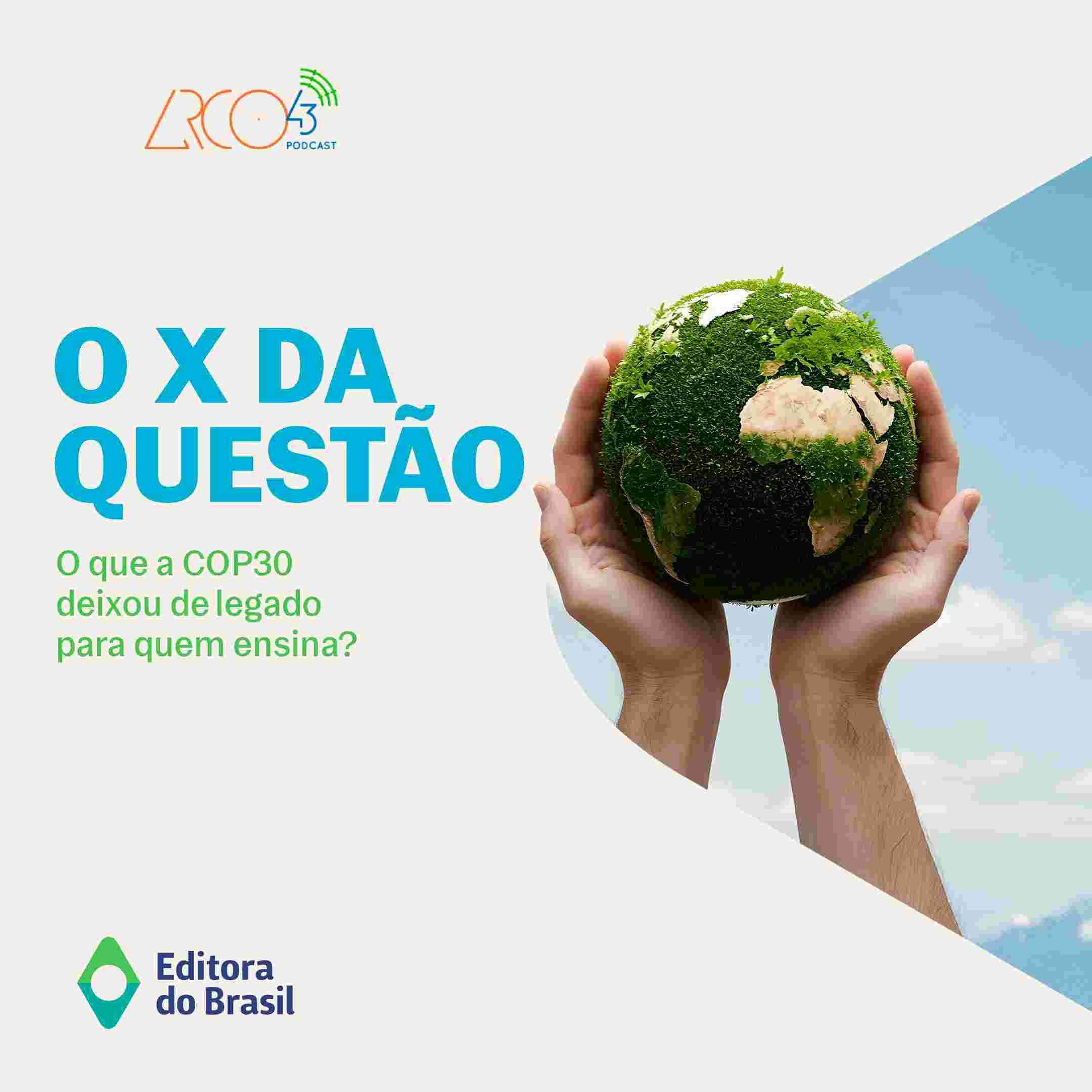 ARCO43
PODCAST

O X DA QUESTÃO

O que a COP30 deixou de legado para quem ensina?

Editora do Brasil